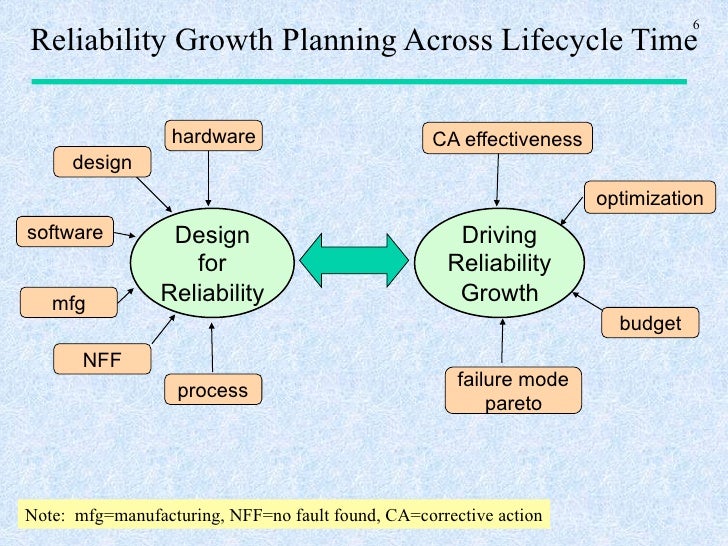 6

Reliability Growth Planning Across Lifecycle Time

hardware

design

software

mfg

NFF

process

Design for Reliability

CA effectiveness

optimization

budget

failure mode pareto

Driving Reliability Growth

Note: mfg=manufacturing, NFF=no fault found, CA=corrective action